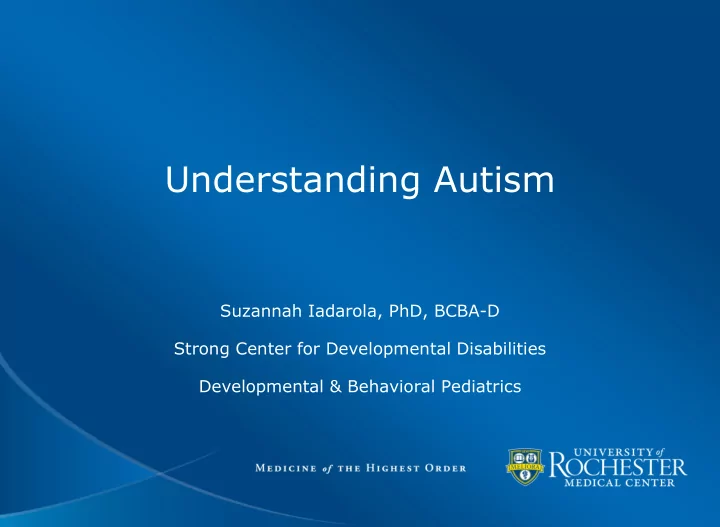 Understanding Autism

Suzannah Iadarola, PhD, BCBA-D

Strong Center for Developmental Disabilities

Developmental & Behavioral Pediatrics

MEDICINE of THE HIGHEST ORDER

MELIORA

UNIVERSITY of ROCHESTER MEDICAL CENTER